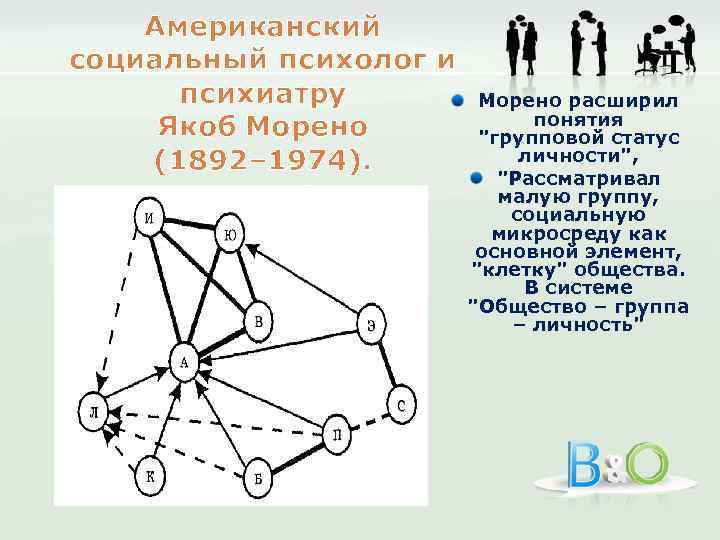 Американский социальный психолог и психиатру Якоб Морено (1892–1974).

Морено расширил понятия "групповой статус личности",

"Рассматривал малую группу, социальную микросреду как основной элемент, "клетку" общества. В системе "Общество – группа – личность"

И
Ю
В
Э
А
Л
С
П
К
Б

B&O